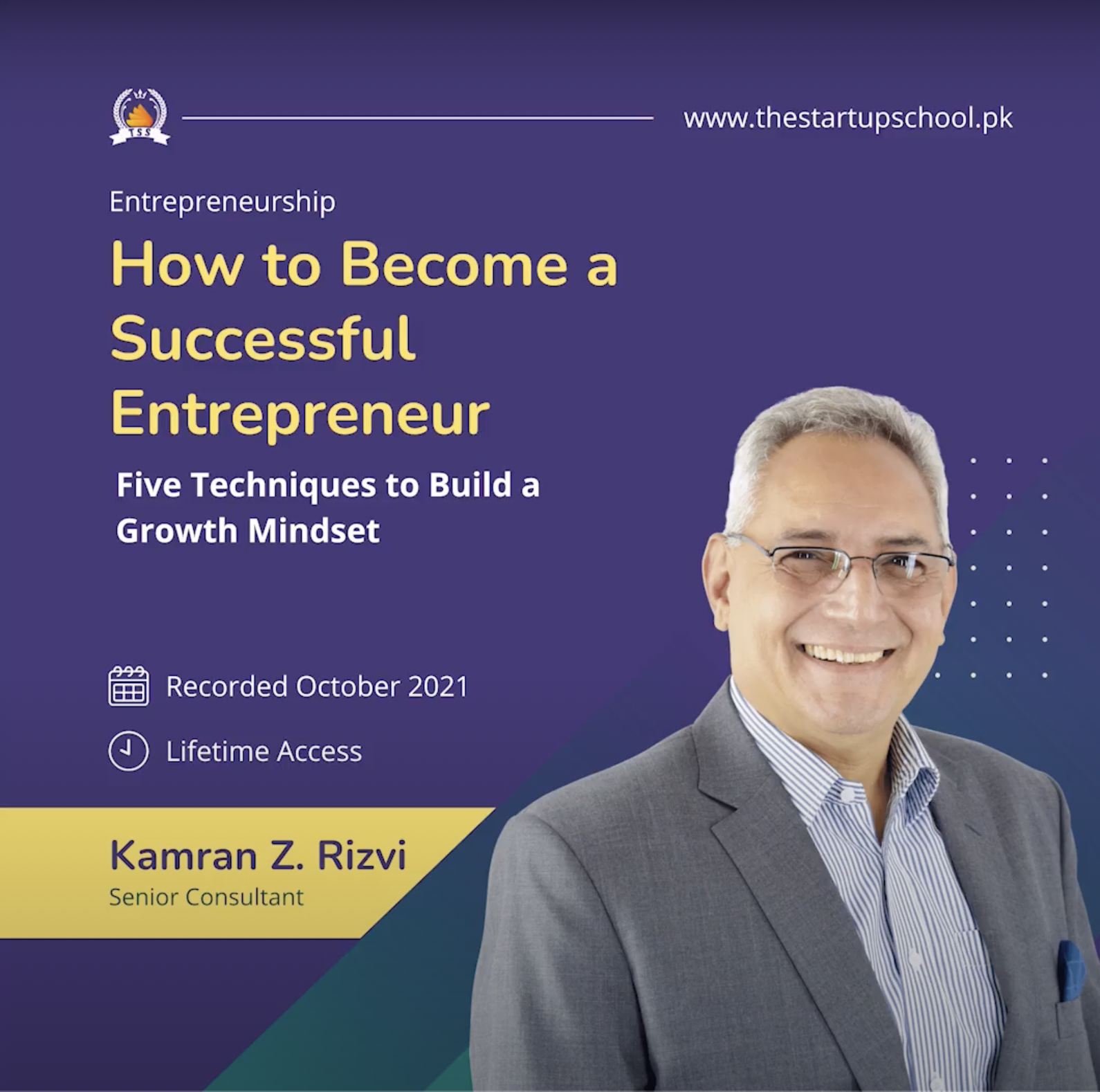 TSS

www.thestartupschool.pk

Entrepreneurship

How to Become a Successful Entrepreneur

Five Techniques to Build a Growth Mindset

Recorded October 2021

Lifetime Access

Kamran Z. Rizvi
Senior Consultant